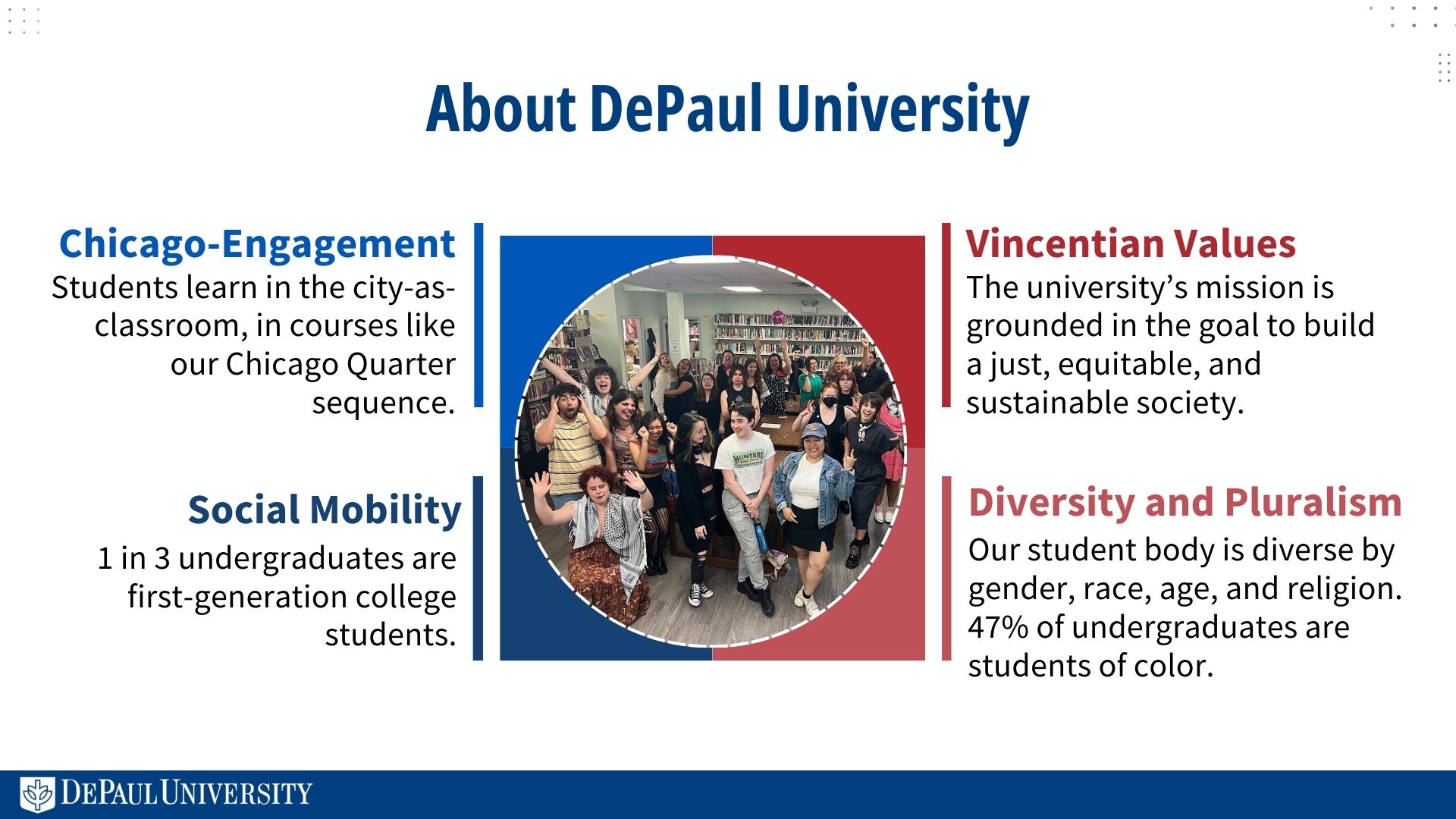 About DePaul University

Chicago-Engagement
Students learn in the city-as-classroom, in courses like our Chicago Quarter sequence.

Social Mobility
1 in 3 undergraduates are first-generation college students.

Vincentian Values
The university's mission is grounded in the goal to build a just, equitable, and sustainable society.

Diversity and Pluralism
Our student body is diverse by gender, race, age, and religion. 47% of undergraduates are students of color.

DEPAUL UNIVERSITY